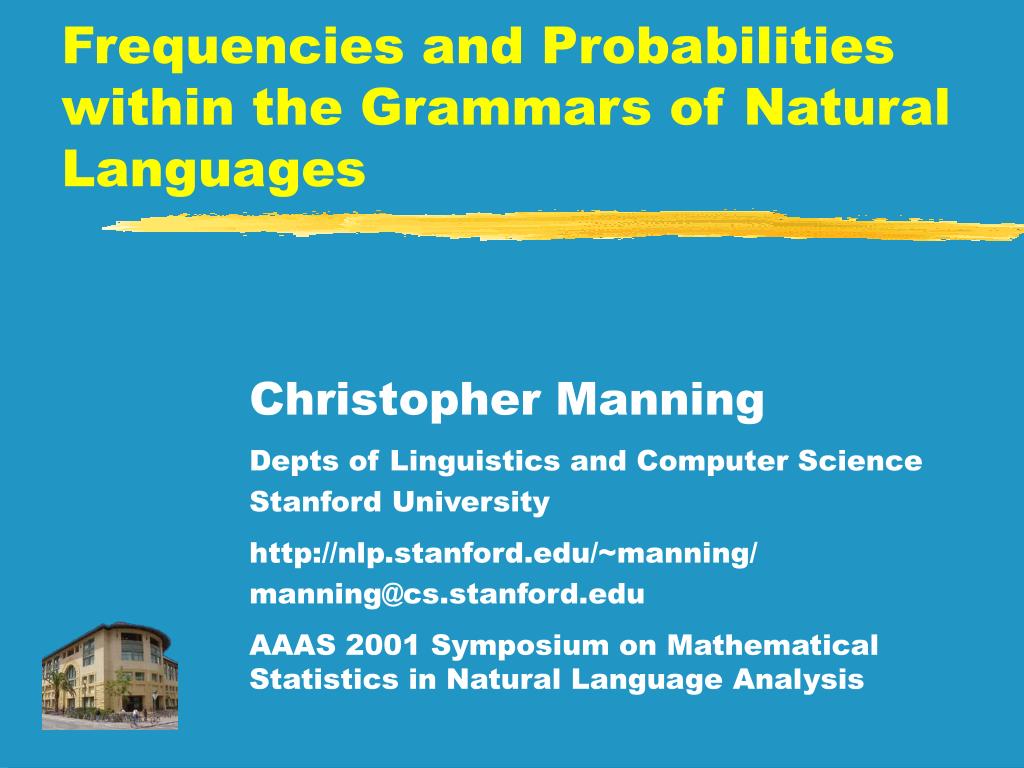 Frequencies and Probabilities within the Grammars of Natural Languages

Christopher Manning

Depts of Linguistics and Computer Science
Stanford University

http://nlp.stanford.edu/~manning/
manning@cs.stanford.edu

AAAS 2001 Symposium on Mathematical Statistics in Natural Language Analysis